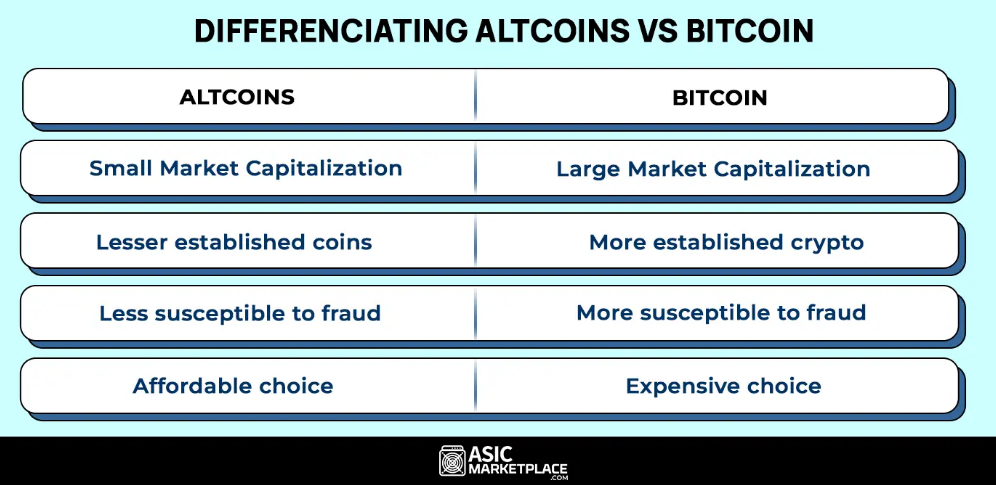 DIFFERENCIATING ALTCOINS VS BITCOIN

| ALTCOINS | BITCOIN |
|---|---|
| Small Market Capitalization | Large Market Capitalization |
| Lesser established coins | More established crypto |
| Less susceptible to fraud | More susceptible to fraud |
| Affordable choice | Expensive choice |

ASIC MARKETPLACE .COM